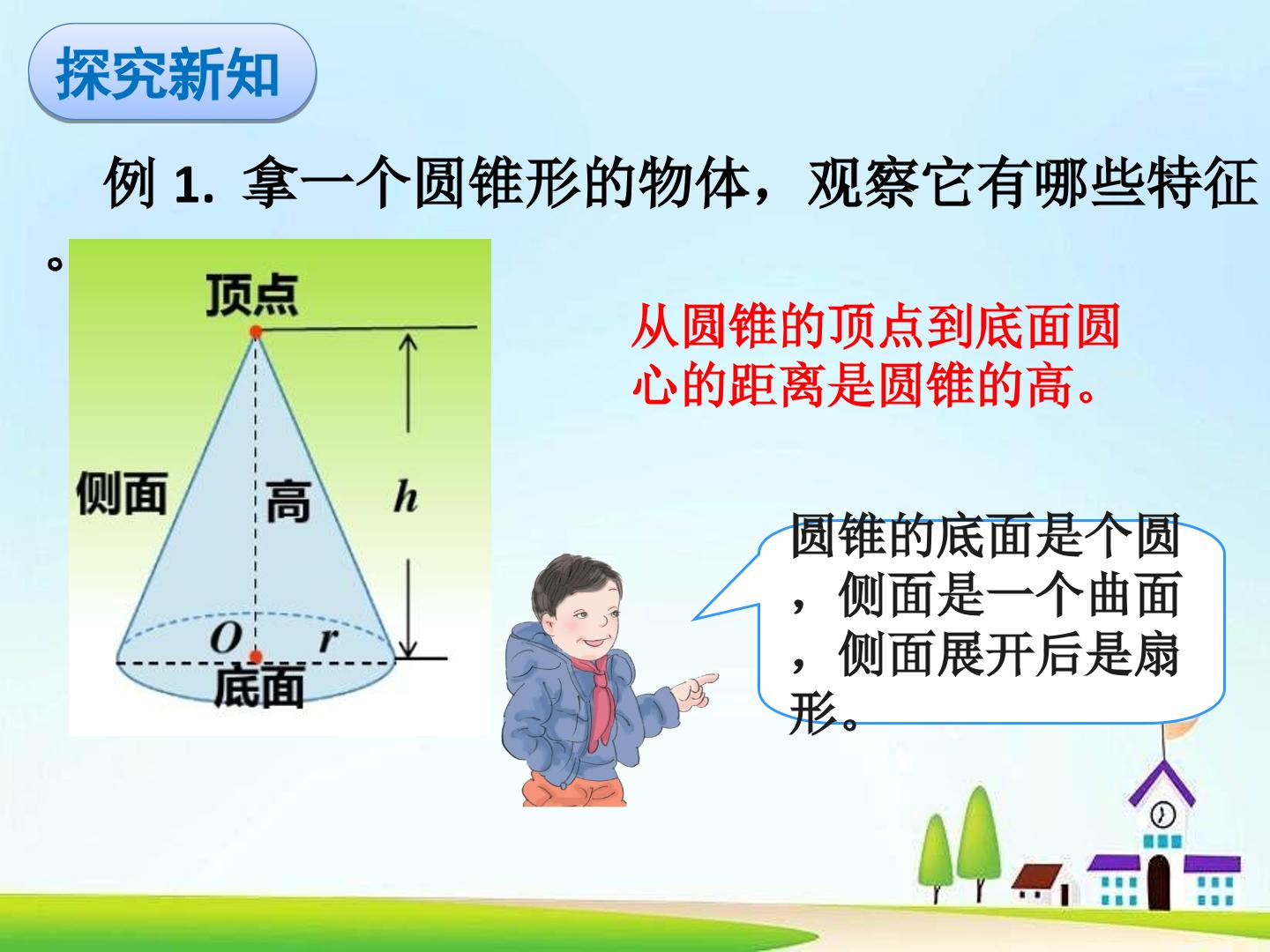 探究新知

例 1. 拿一个圆锥形的物体，观察它有哪些特征。

顶点

侧面

高

$h$

$O$

$r$

底面

从圆锥的顶点到底面圆心的距离是圆锥的高。

圆锥的底面是个圆，侧面是一个曲面，侧面展开后是扇形。